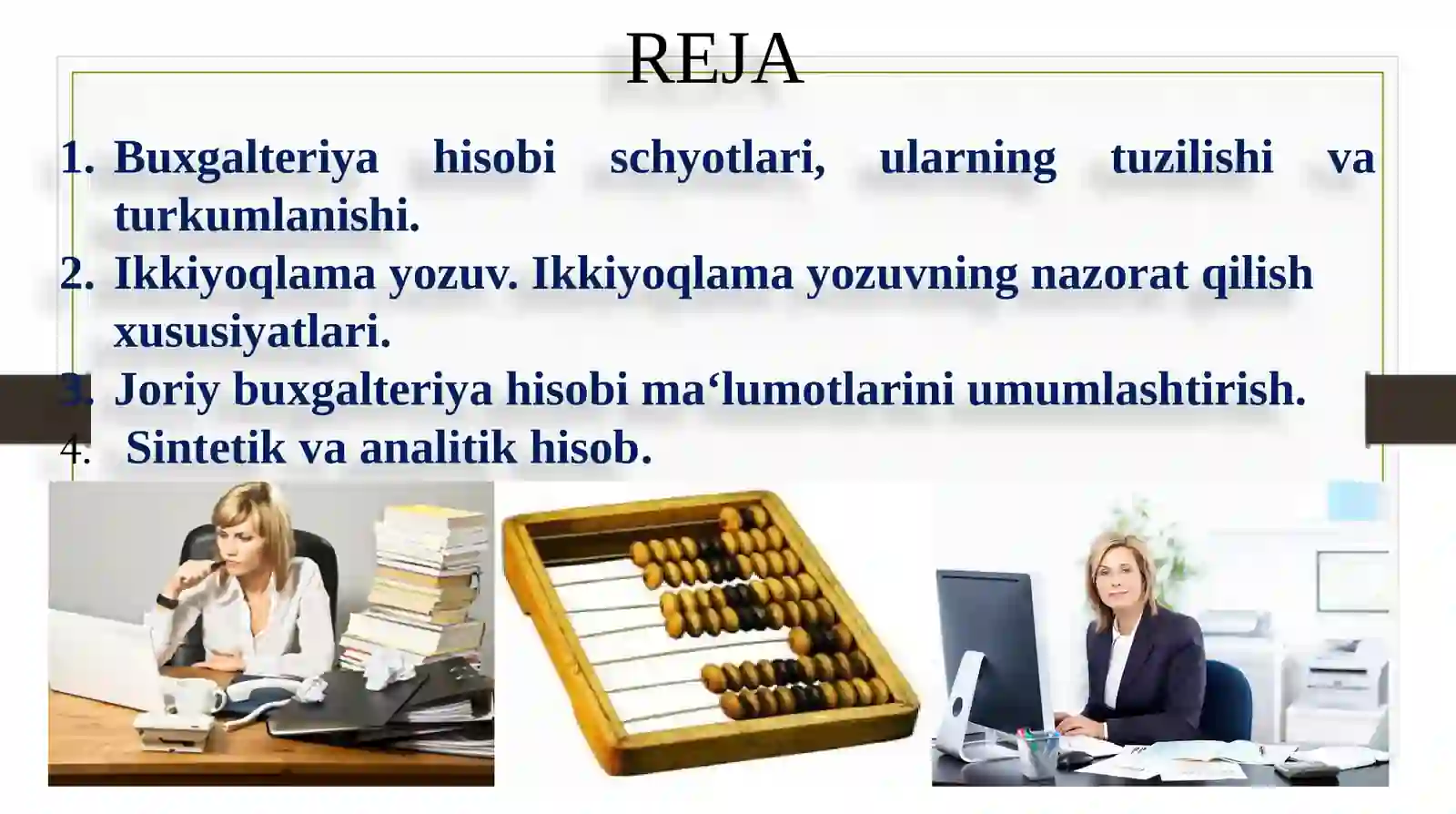 REJA

1. Buxgalteriya hisobi schyotlari, ularning tuzilishi va turkumlanishi.
2. Ikkiyoqlama yozuv. Ikkiyoqlama yozuvning nazorat qilish xususiyatlari.
3. Joriy buxgalteriya hisobi ma‘lumotlarini umumlashtirish.
4. Sintetik va analitik hisob.